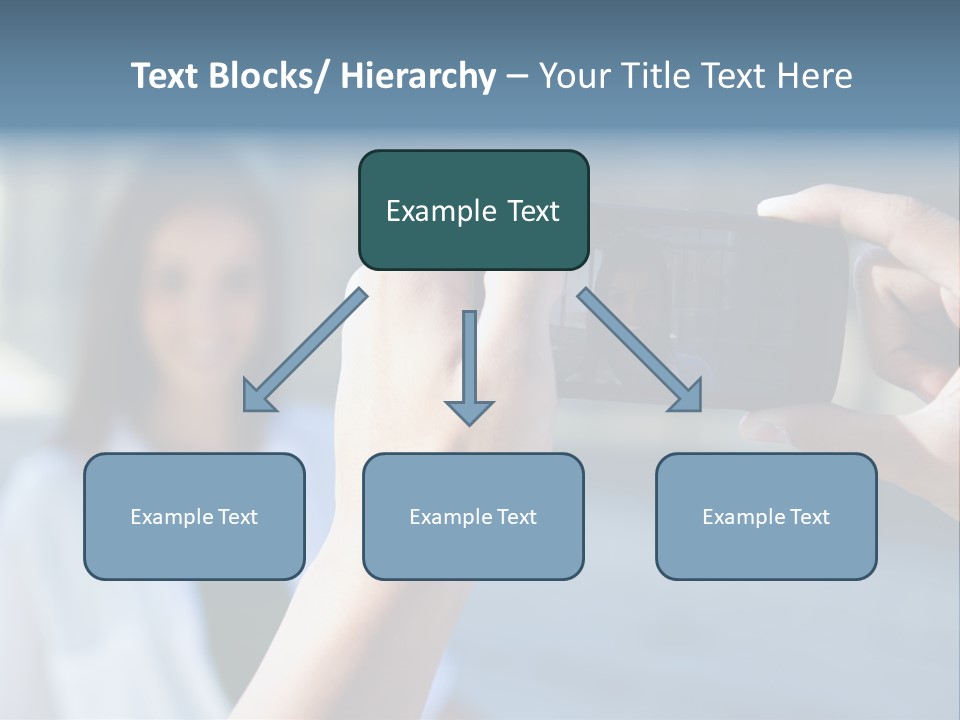 Text Blocks/ Hierarchy – Your Title Text Here

Example Text

Example Text

Example Text

Example Text